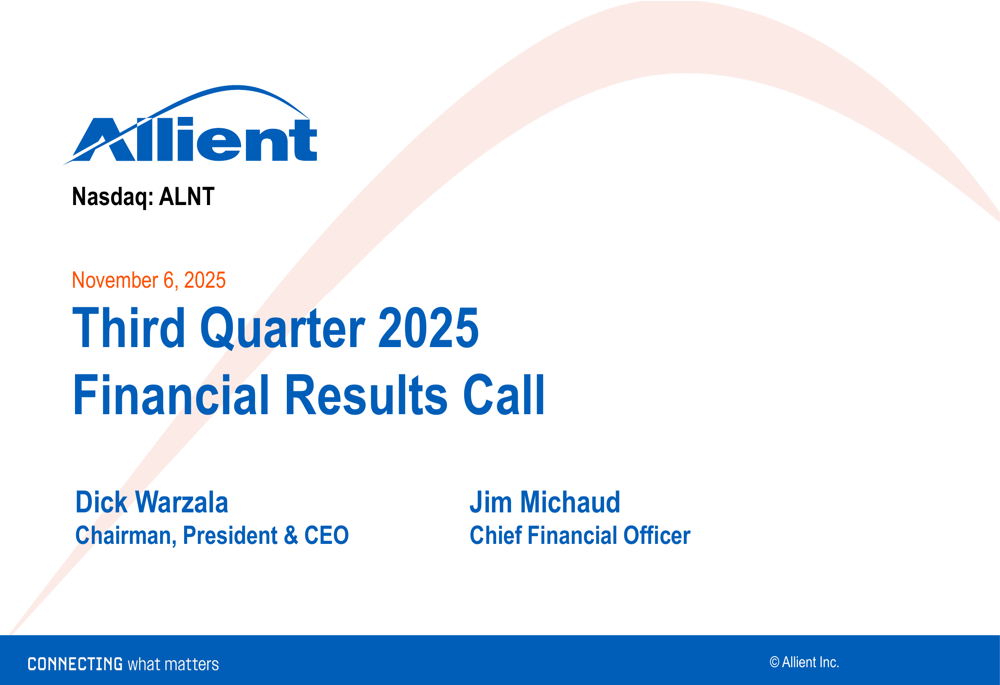 Allient

Nasdaq: ALNT

November 6, 2025

Third Quarter 2025 Financial Results Call

Dick Warzala
Chairman, President & CEO

Jim Michaud
Chief Financial Officer

CONNECTING what matters

© Allient Inc.